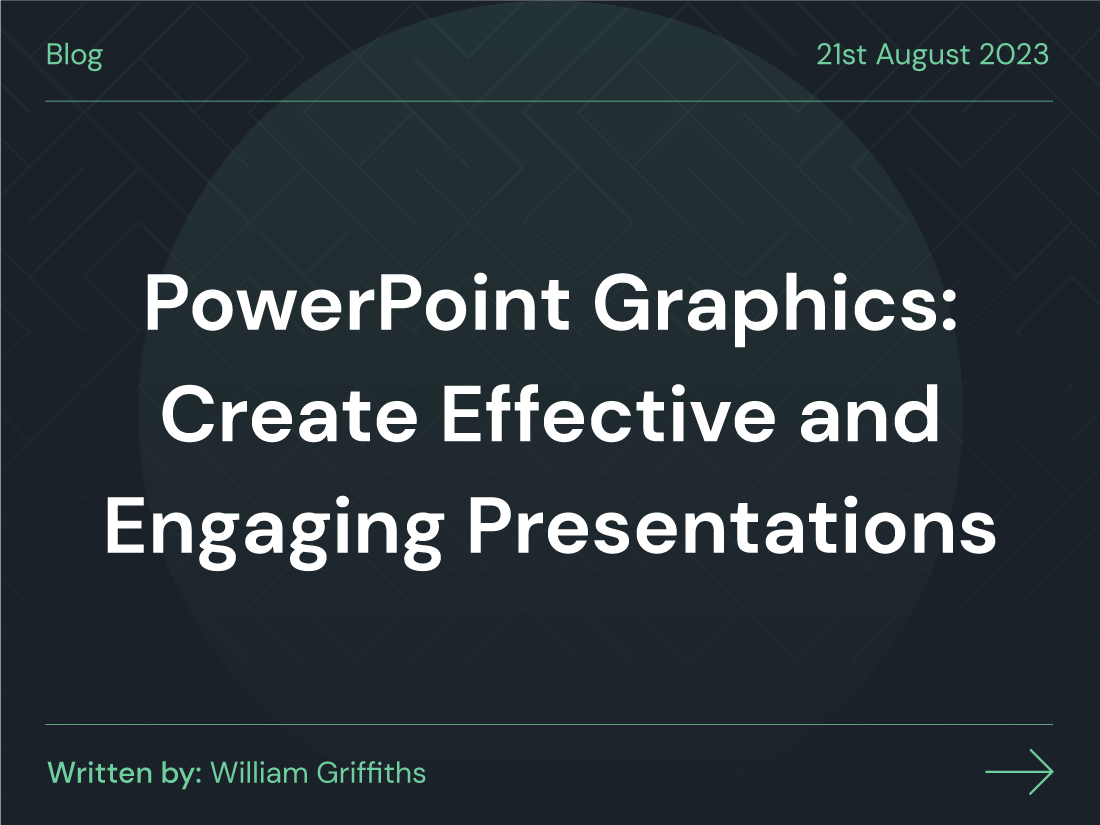 Blog

21st August 2023

PowerPoint Graphics: Create Effective and Engaging Presentations

Written by: William Griffiths